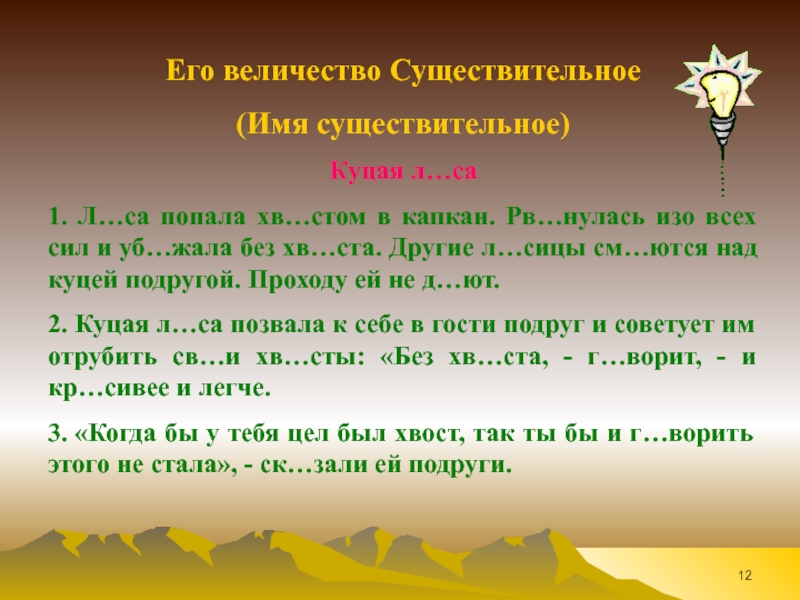 Его величество Существительное

(Имя существительное)

Куцая л…са

1. Л…са попала хв…стом в капкан. Рв…нулась изо всех сил и уб…жала без хв…ста. Другие л…сицы см…ются над куцей подругой. Проходу ей не д…ют.

2. Куцая л…са позвала к себе в гости подруг и советует им отрубить св…и хв…сты: «Без хв…ста, - г…ворит, - и кр…сивее и легче.

3. «Когда бы у тебя цел был хвост, так ты бы и г…ворить этого не стала», - ск…зали ей подруги.

12